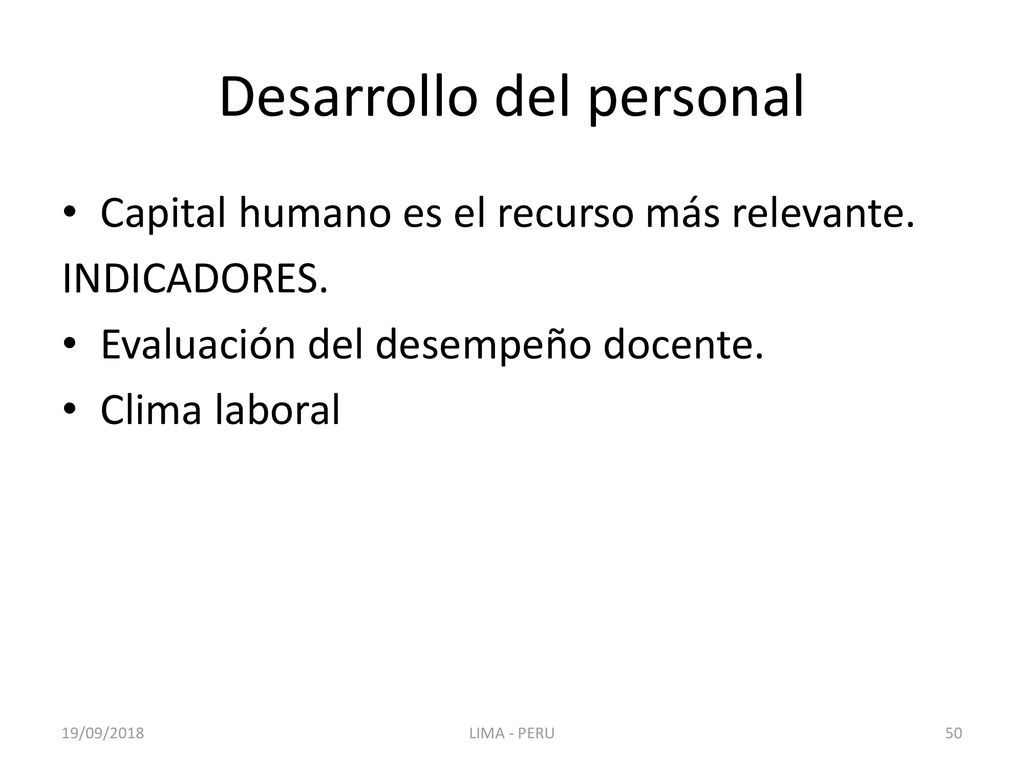 Desarrollo del personal

• Capital humano es el recurso más relevante.

INDICADORES.

• Evaluación del desempeño docente.
• Clima laboral

19/09/2018

LIMA - PERU

50